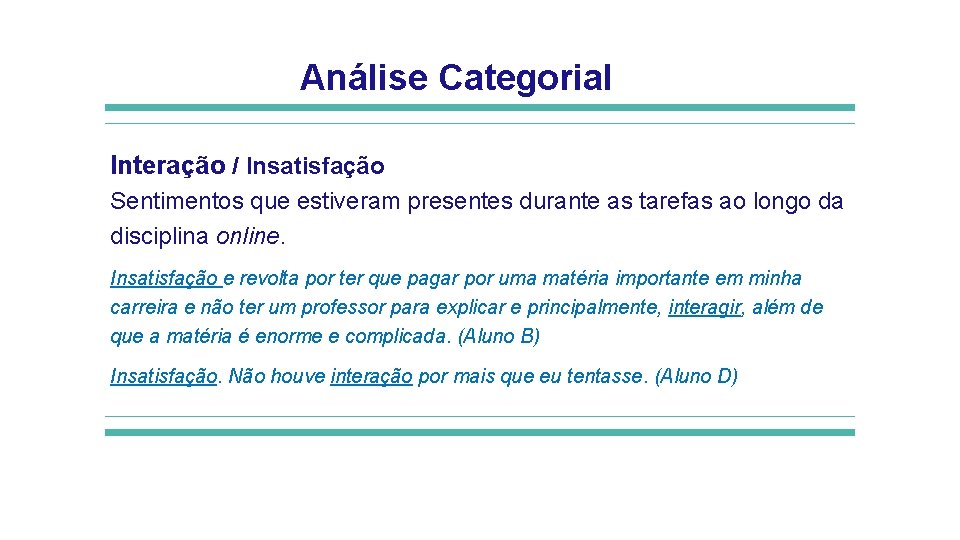 Análise Categorial

Interação / Insatisfação

Sentimentos que estiveram presentes durante as tarefas ao longo da disciplina online.

Insatisfação e revolta por ter que pagar por uma matéria importante em minha carreira e não ter um professor para explicar e principalmente, interagir, além de que a matéria é enorme e complicada. (Aluno B)

Insatisfação. Não houve interação por mais que eu tentasse. (Aluno D)